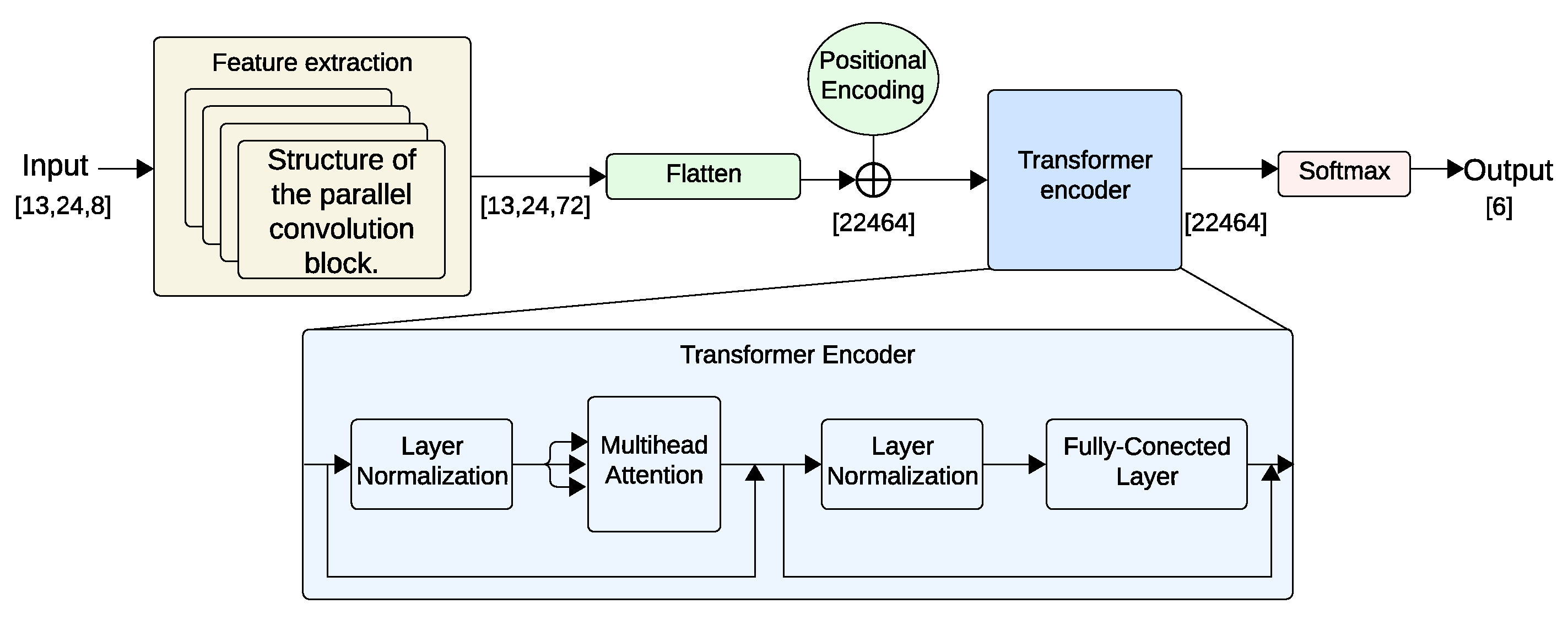 Input
[13,24,8]

Feature extraction

Structure of the parallel convolution block.

[13,24,72]

Flatten

Positional Encoding

[22464]

Transformer encoder

[22464]

Softmax

Output
[6]

Transformer Encoder

Layer Normalization

Multihead Attention

Layer Normalization

Fully-Conected Layer